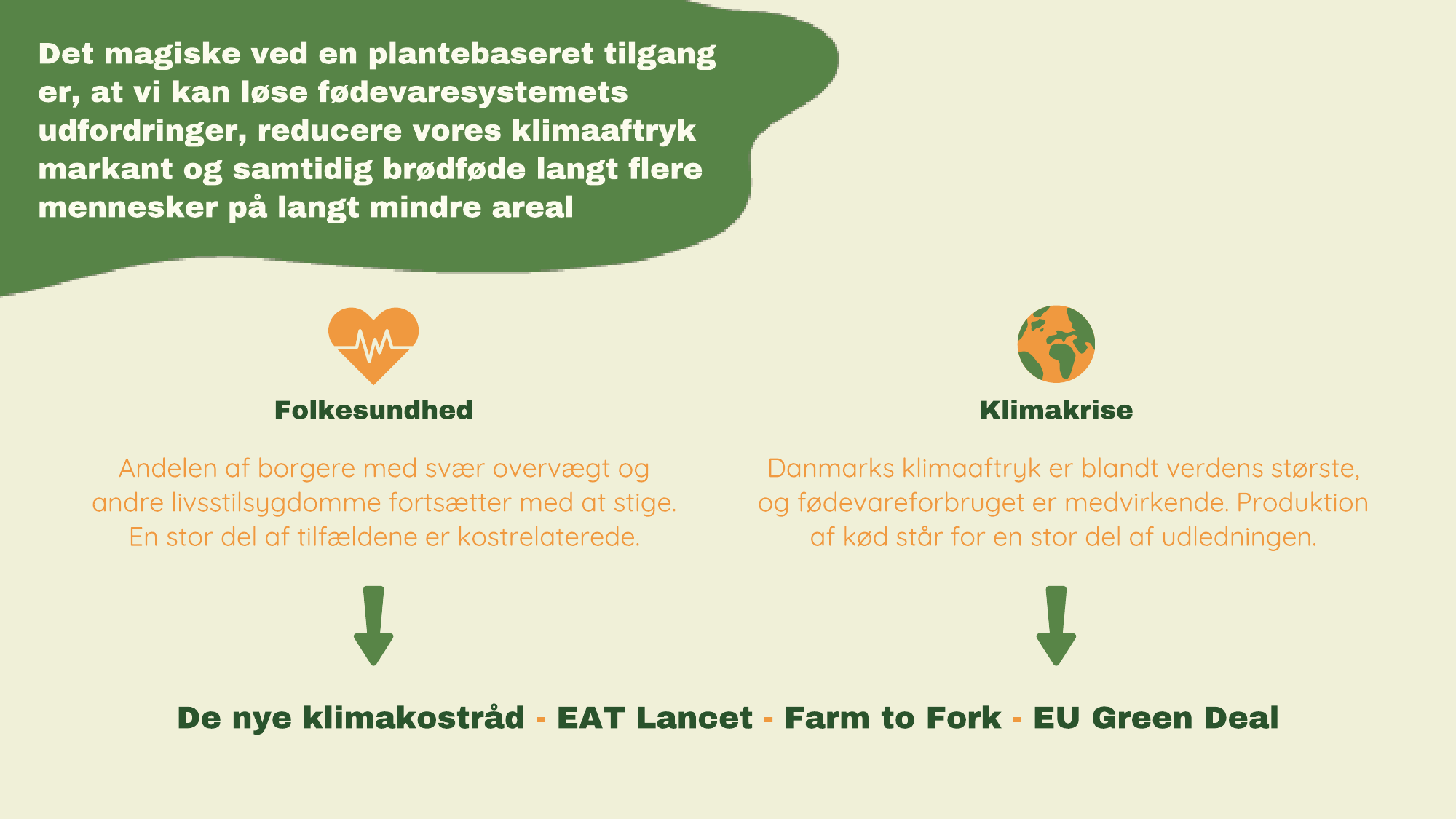 Det magiske ved en plantebaseret tilgang er, at vi kan løse fødevaresystemets udfordringer, reducere vores klimaaftryk markant og samtidig brødføde langt flere mennesker på langt mindre areal

Folkesundhed

Andelen af borgere med svær overvægt og andre livsstilsygdomme fortsætter med at stige. En stor del af tilfældene er kostrelaterede.

Klimakrise

Danmarks klimaaftryk er blandt verdens største, og fødevareforbruget er medvirkende. Produktion af kød står for en stor del af udledningen.

De nye klimakostråd - EAT Lancet - Farm to Fork - EU Green Deal